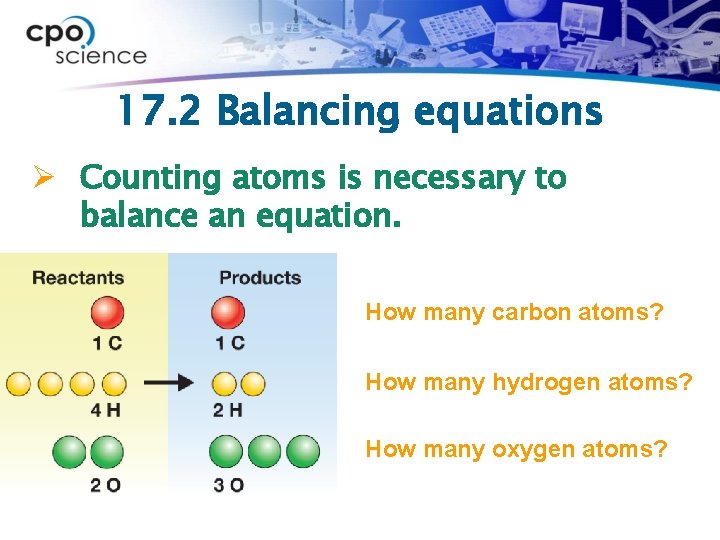 cpo science

17.2 Balancing equations

➢ Counting atoms is necessary to balance an equation.

Reactants

1 C

4 H

2 O

Products

1 C

2 H

3 O

How many carbon atoms?

How many hydrogen atoms?

How many oxygen atoms?